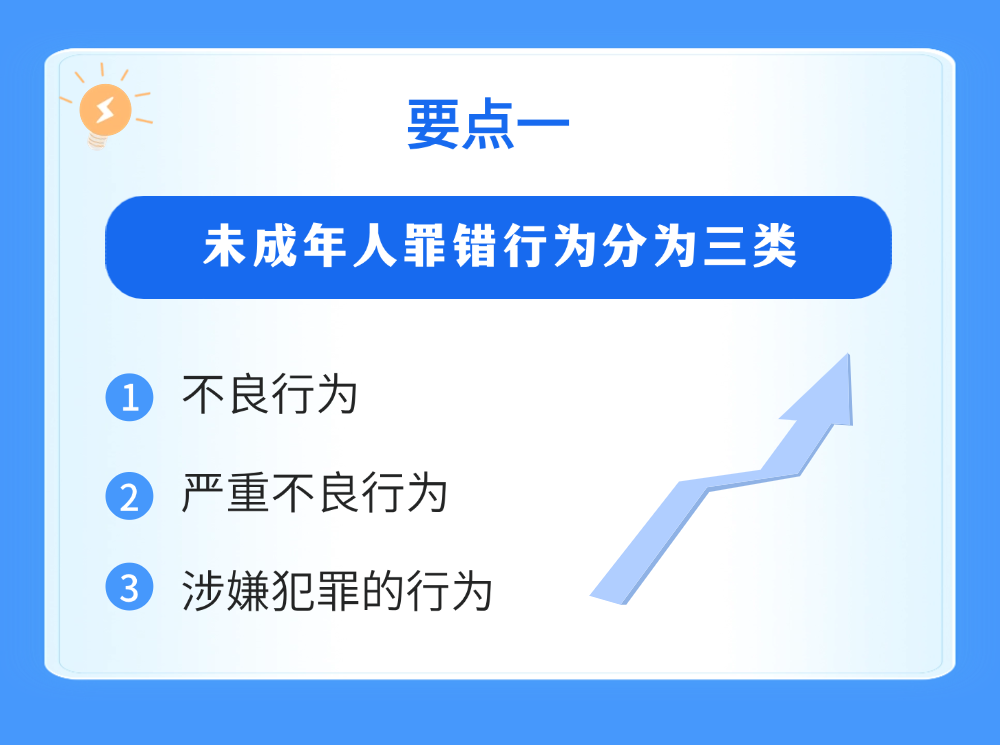 要点一

未成年人罪错行为分为三类

1 不良行为

2 严重不良行为

3 涉嫌犯罪的行为